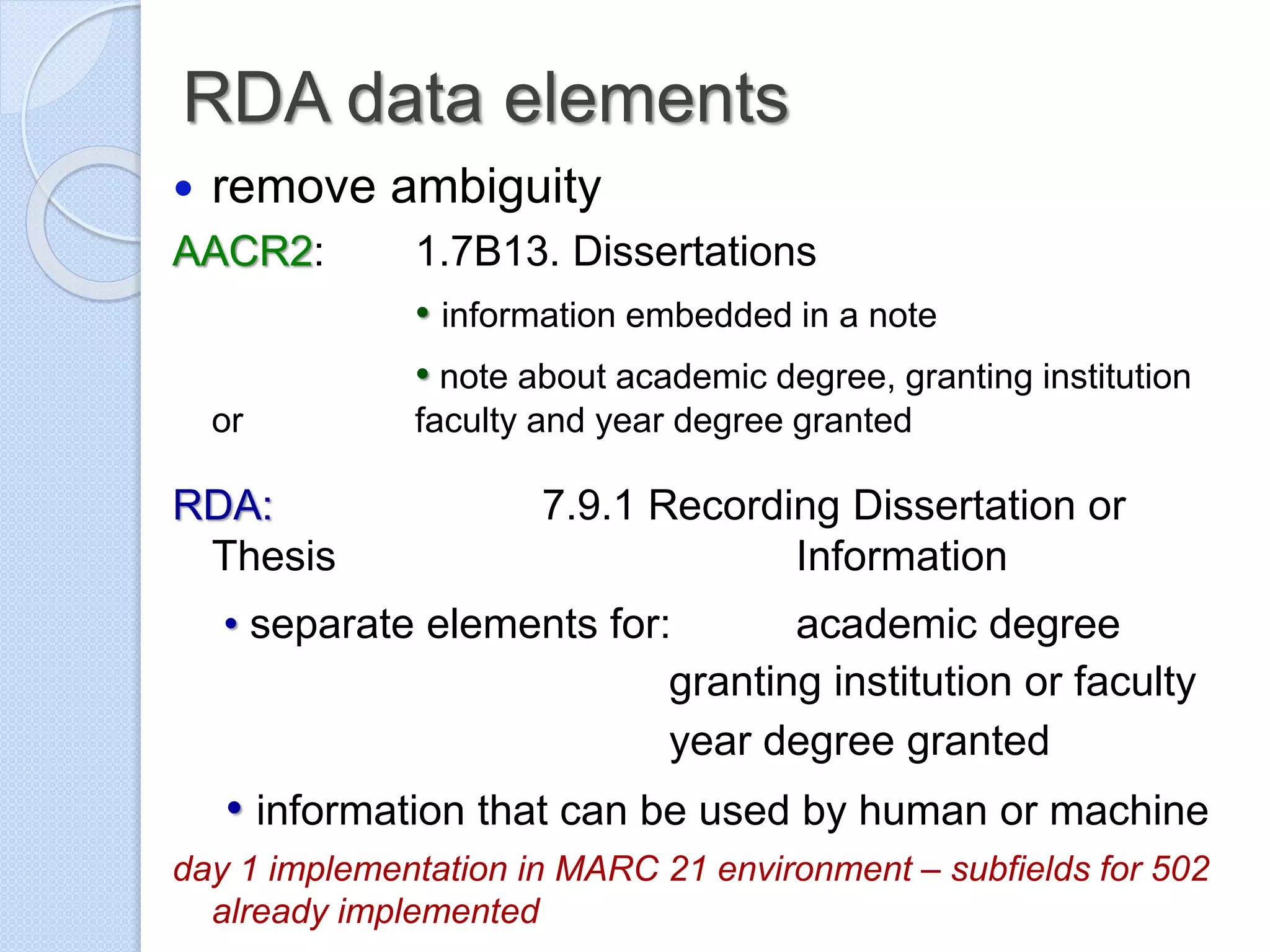 RDA data elements

• remove ambiguity

AACR2: 1.7B13. Dissertations

• information embedded in a note

• note about academic degree, granting institution or faculty and year degree granted

RDA: 7.9.1 Recording Dissertation or Thesis Information

• separate elements for: academic degree
granting institution or faculty
year degree granted

• information that can be used by human or machine

day 1 implementation in MARC 21 environment – subfields for 502 already implemented